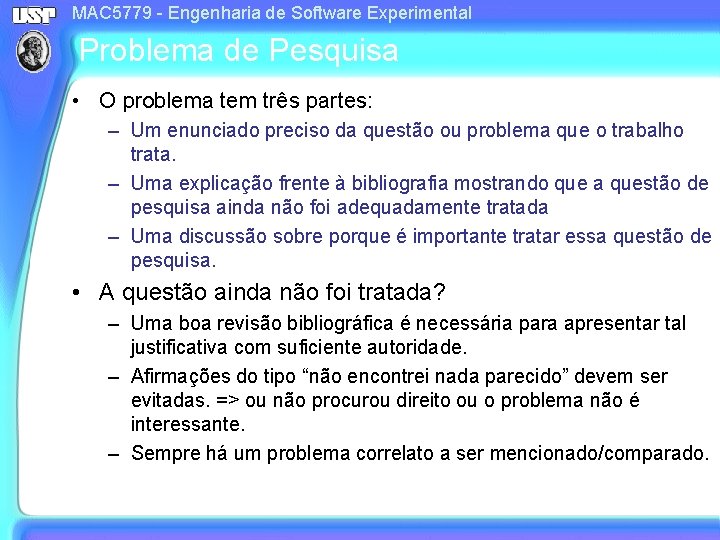 USP MAC5779 - Engenharia de Software Experimental

Problema de Pesquisa

• O problema tem três partes:
– Um enunciado preciso da questão ou problema que o trabalho trata.
– Uma explicação frente à bibliografia mostrando que a questão de pesquisa ainda não foi adequadamente tratada
– Uma discussão sobre porque é importante tratar essa questão de pesquisa.

• A questão ainda não foi tratada?
– Uma boa revisão bibliográfica é necessária para apresentar tal justificativa com suficiente autoridade.
– Afirmações do tipo “não encontrei nada parecido” devem ser evitadas. => ou não procurou direito ou o problema não é interessante.
– Sempre há um problema correlato a ser mencionado/comparado.